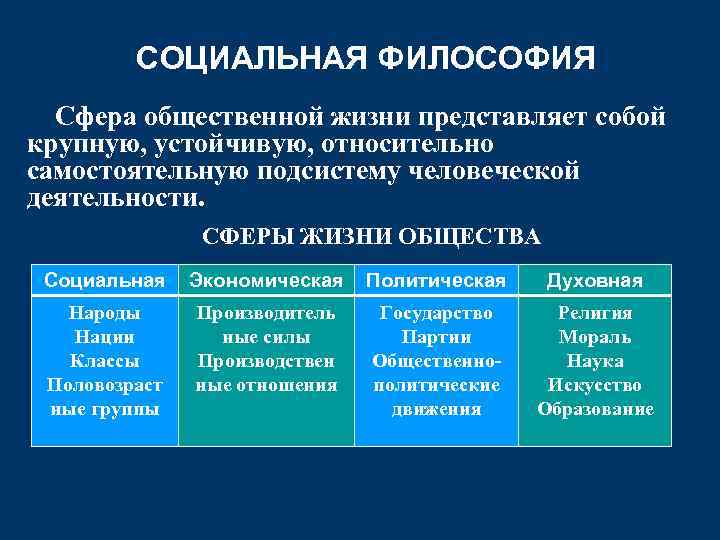 СОЦИАЛЬНАЯ ФИЛОСОФИЯ

Сфера общественной жизни представляет собой крупную, устойчивую, относительно самостоятельную подсистему человеческой деятельности.

СФЕРЫ ЖИЗНИ ОБЩЕСТВА

| Социальная | Экономическая | Политическая | Духовная |
|---|---|---|---|
| Народы Нации Классы Половозраст ные группы | Производитель ные силы Производствен ные отношения | Государство Партии Общественно-политические движения | Религия Мораль Наука Искусство Образование |